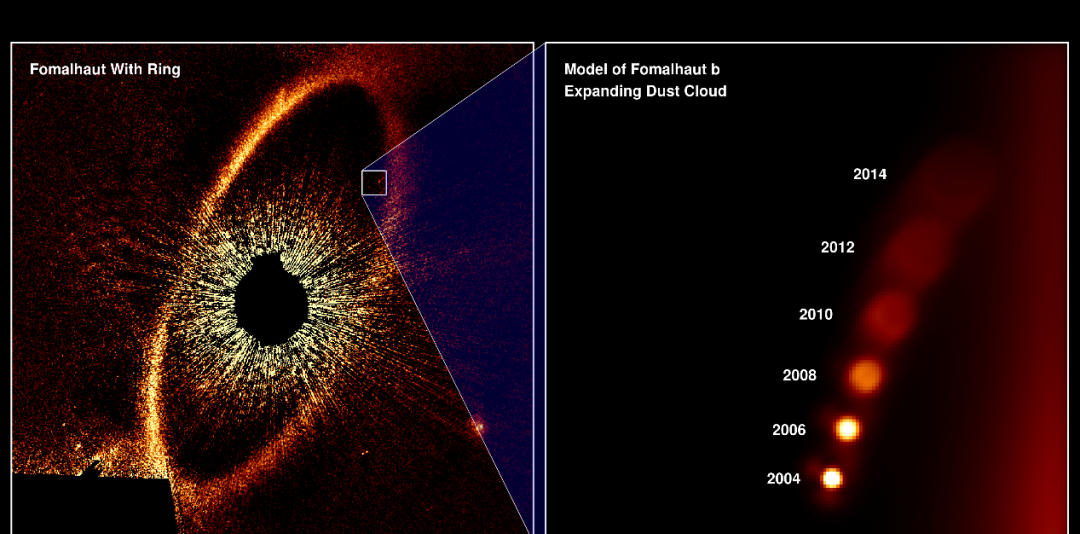 Fomalhaut With Ring

Model of Fomalhaut b
Expanding Dust Cloud

2014

2012

2010

2008

2006

2004